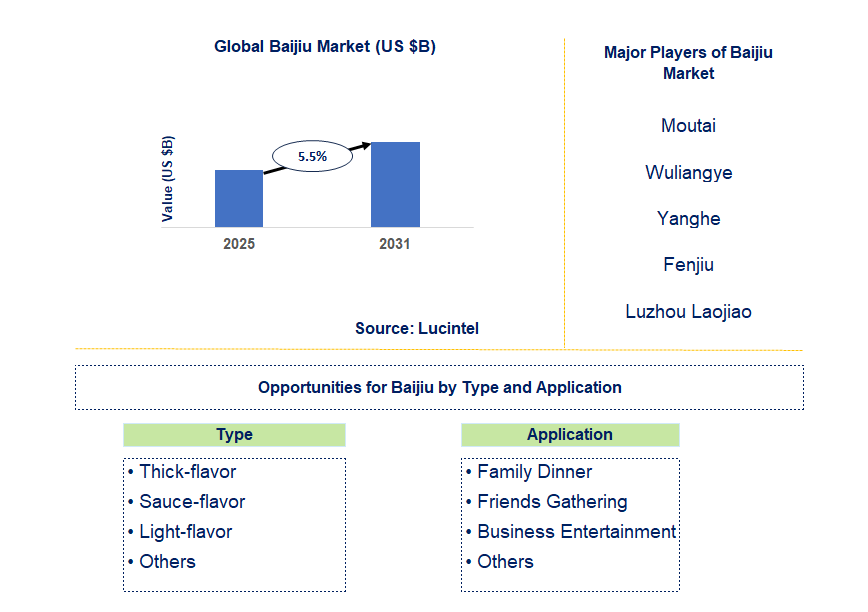 Global Baijiu Market (US $B)

Value (US $B)

5.5%

2025

2031

Source: Lucintel

Major Players of Baijiu Market

Moutai

Wuliangye

Yanghe

Fenjiu

Luzhou Laojiao

Opportunities for Baijiu by Type and Application

Type

• Thick-flavor
• Sauce-flavor
• Light-flavor
• Others

Application

• Family Dinner
• Friends Gathering
• Business Entertainment
• Others